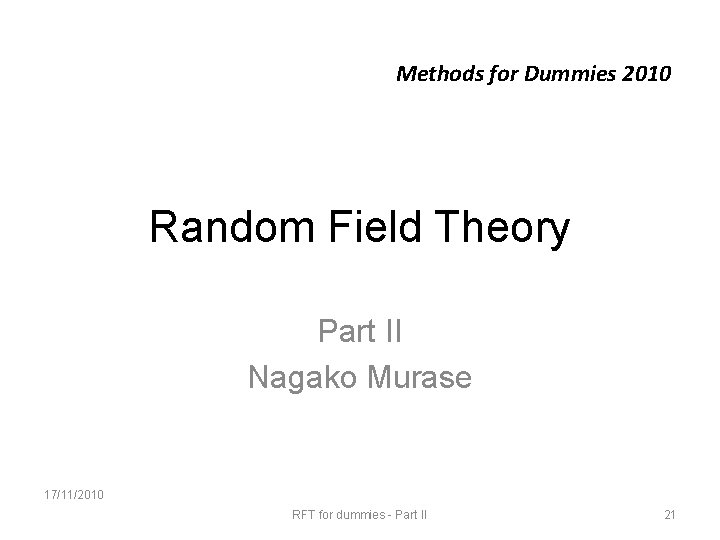 Methods for Dummies 2010

Random Field Theory

Part II

Nagako Murase

17/11/2010

RFT for dummies - Part II

21